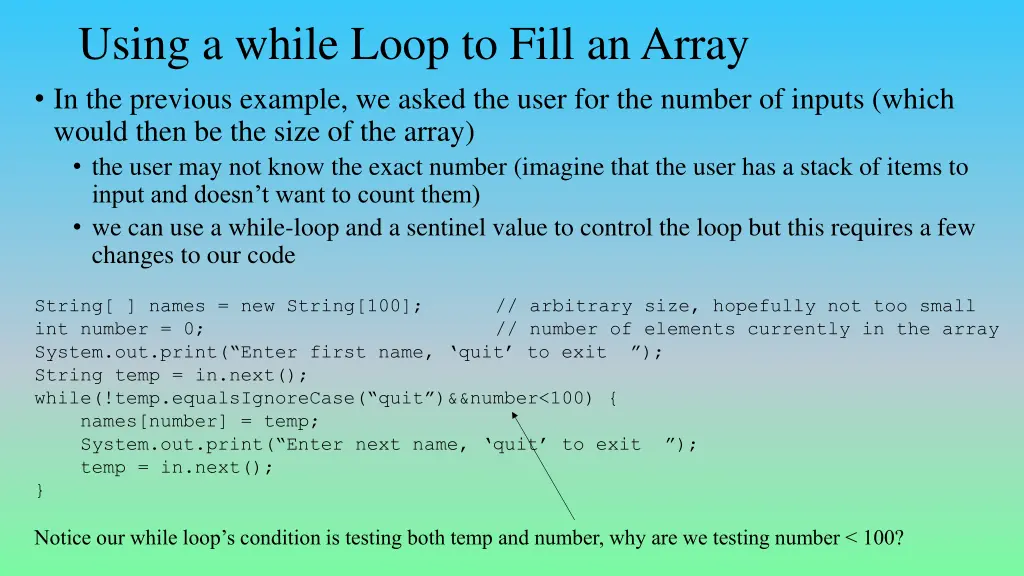 Using a while Loop to Fill an Array

• In the previous example, we asked the user for the number of inputs (which would then be the size of the array)
  • the user may not know the exact number (imagine that the user has a stack of items to input and doesn’t want to count them)
  • we can use a while-loop and a sentinel value to control the loop but this requires a few changes to our code

String[ ] names = new String[100];      // arbitrary size, hopefully not too small
int number = 0;                         // number of elements currently in the array
System.out.print(“Enter first name, ‘quit’ to exit  ”);
String temp = in.next();
while(!temp.equalsIgnoreCase(“quit”)&&number<100) {
    names[number] = temp;
    System.out.print(“Enter next name, ‘quit’ to exit  ”);
    temp = in.next();
}

Notice our while loop’s condition is testing both temp and number, why are we testing number < 100?